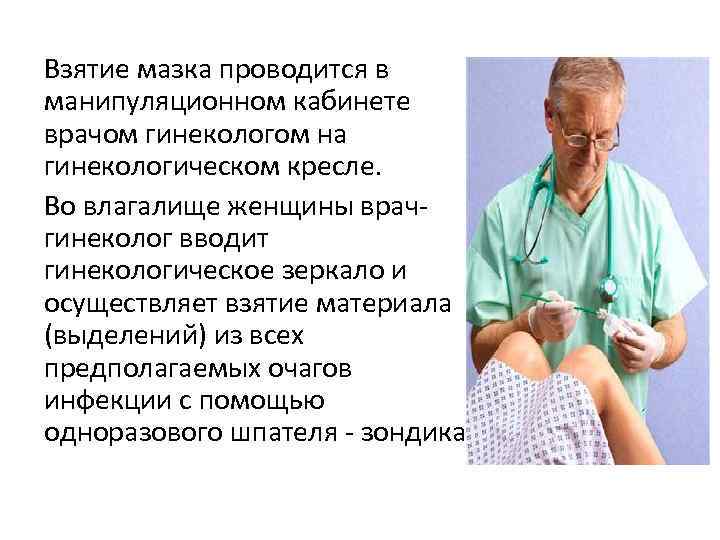 Взятие мазка проводится в манипуляционном кабинете врачом гинекологом на гинекологическом кресле.

Во влагалище женщины врач-гинеколог вводит гинекологическое зеркало и осуществляет взятие материала (выделений) из всех предполагаемых очагов инфекции с помощью одноразового шпателя - зондика